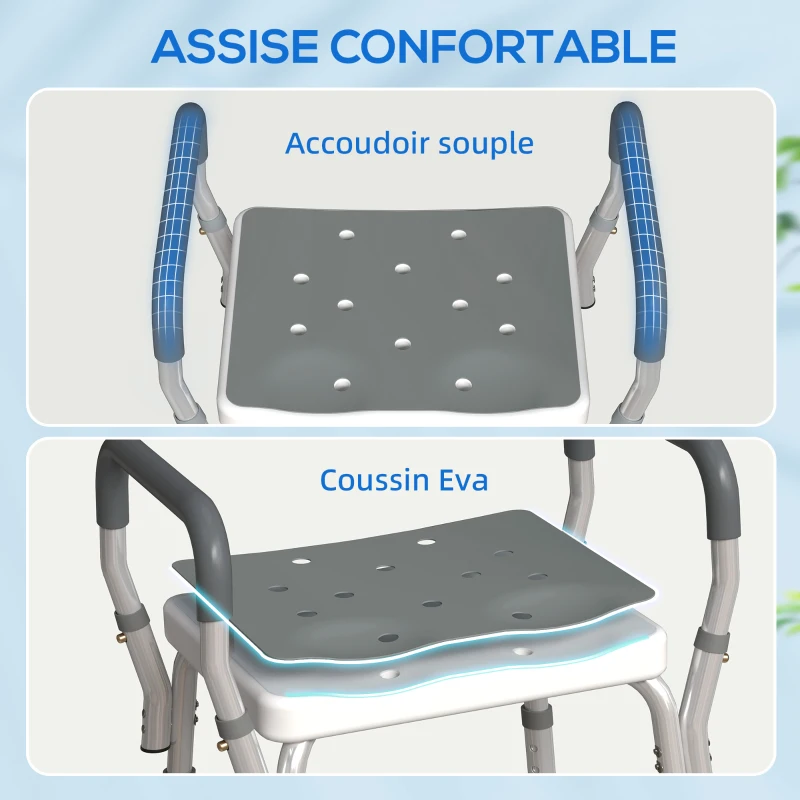 ASSISE CONFORTABLE

Accoudoir souple

Coussin Eva